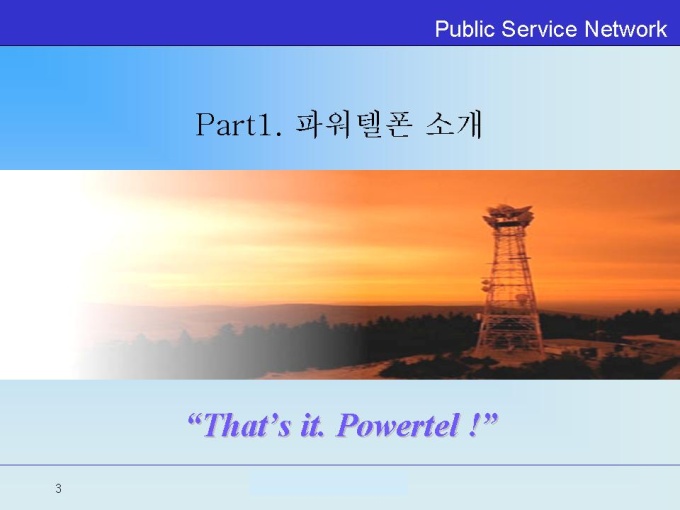 Public Service Network

Part1. 파워텔폰 소개

“That’s it. Powertel !”

3